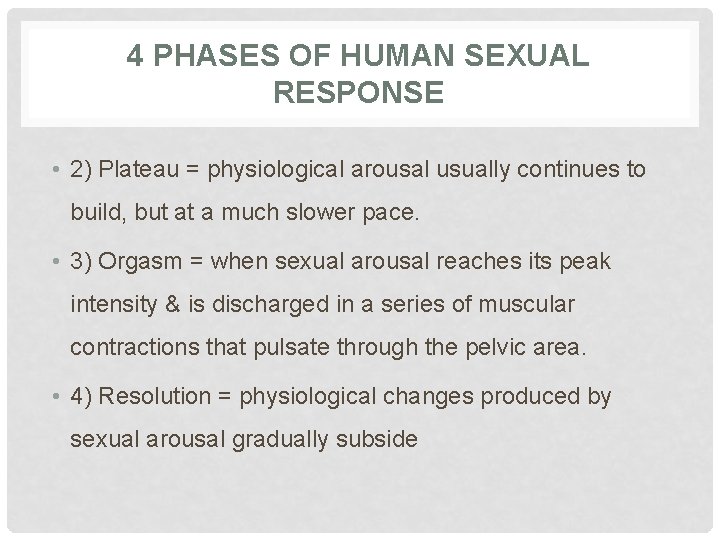 4 PHASES OF HUMAN SEXUAL RESPONSE

• 2) Plateau = physiological arousal usually continues to build, but at a much slower pace.

• 3) Orgasm = when sexual arousal reaches its peak intensity & is discharged in a series of muscular contractions that pulsate through the pelvic area.

• 4) Resolution = physiological changes produced by sexual arousal gradually subside